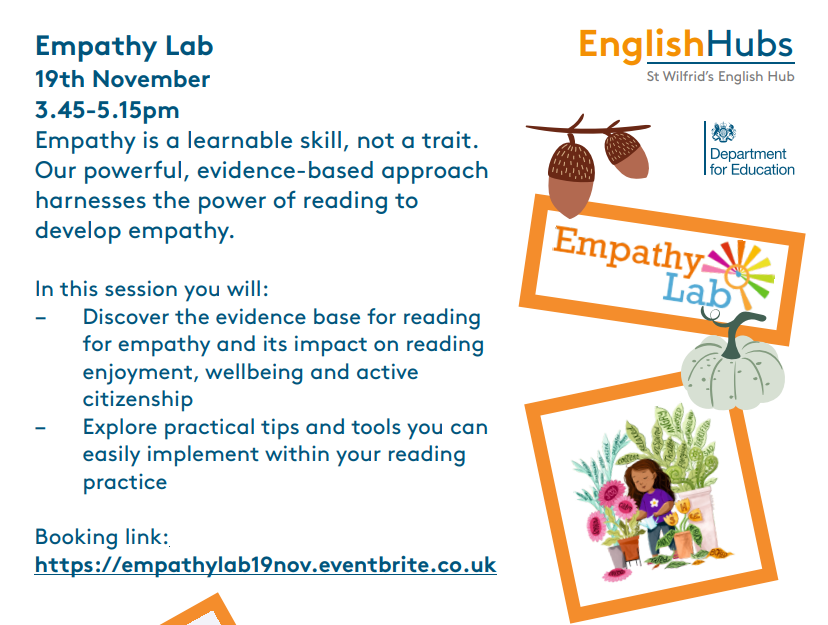 Empathy Lab
19th November
3.45-5.15pm
Empathy is a learnable skill, not a trait. Our powerful, evidence-based approach harnesses the power of reading to develop empathy.

In this session you will:
– Discover the evidence base for reading for empathy and its impact on reading enjoyment, wellbeing and active citizenship
– Explore practical tips and tools you can easily implement within your reading practice

Booking link:
https://empathylab19nov.eventbrite.co.uk

EnglishHubs
St Wilfrid's English Hub

Department for Education

Empathy Lab